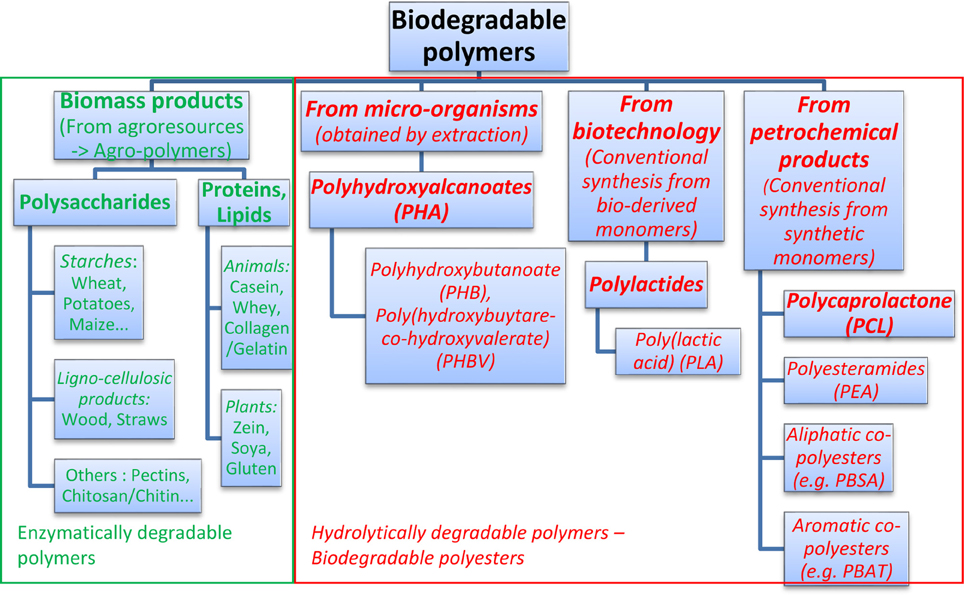 Biodegradable polymers

Biomass products (From agroresources -> Agro-polymers)

Polysaccharides

Starches: Wheat, Potatoes, Maize...

Ligno-cellulosic products: Wood, Straws

Others : Pectins, Chitosan/Chitin...

Proteins, Lipids

Animals: Casein, Whey, Collagen /Gelatin

Plants: Zein, Soya, Gluten

Enzymatically degradable polymers

From micro-organisms (obtained by extraction)

Polyhydroxyalcanoates (PHA)

Polyhydroxybutanoate (PHB), Poly(hydroxybuytare-co-hydroxyvalerate) (PHBV)

From biotechnology (Conventional synthesis from bio-derived monomers)

Polylactides

Poly(lactic acid) (PLA)

From petrochemical products (Conventional synthesis from synthetic monomers)

Polycaprolactone (PCL)

Polyesteramides (PEA)

Aliphatic co-polyesters (e.g. PBSA)

Aromatic co-polyesters (e.g. PBAT)

Hydrolytically degradable polymers – Biodegradable polyesters